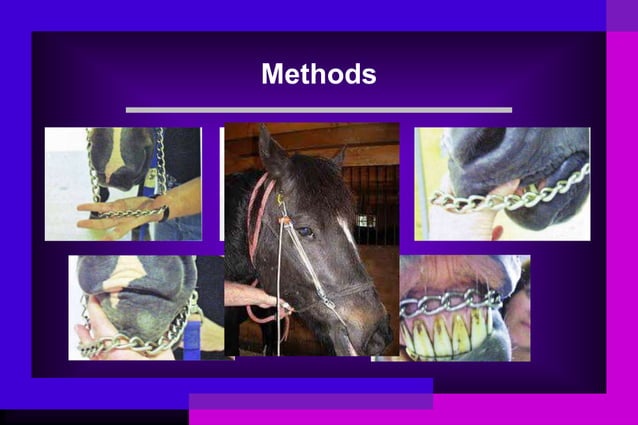 Methods